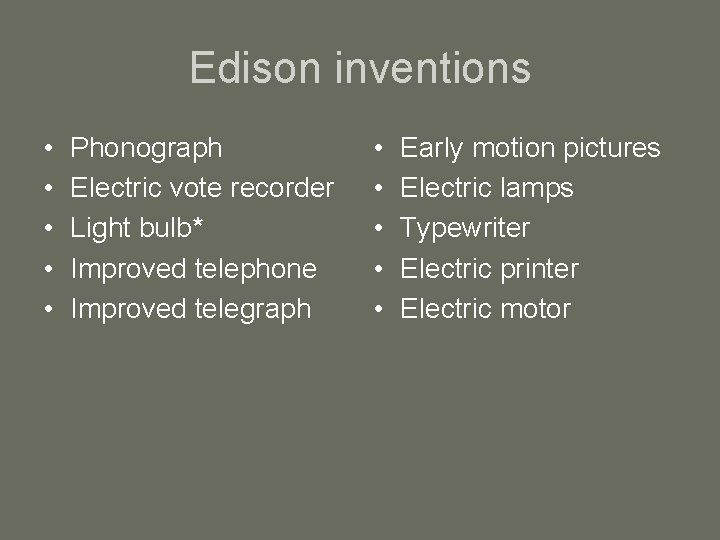 Edison inventions

• Phonograph
• Electric vote recorder
• Light bulb*
• Improved telephone
• Improved telegraph

• Early motion pictures
• Electric lamps
• Typewriter
• Electric printer
• Electric motor